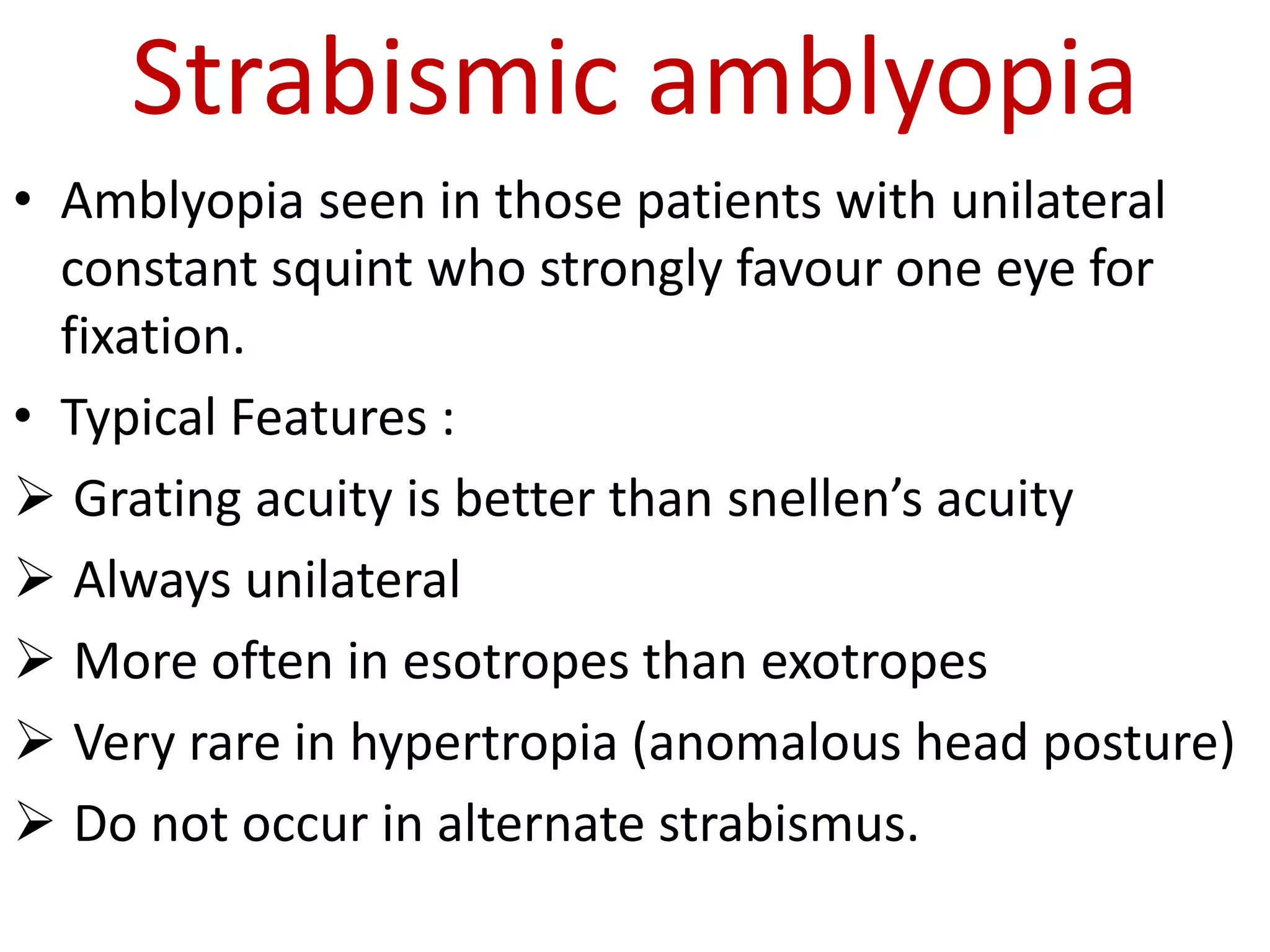 Strabismic amblyopia

• Amblyopia seen in those patients with unilateral constant squint who strongly favour one eye for fixation.

• Typical Features :

➢ Grating acuity is better than snellen’s acuity

➢ Always unilateral

➢ More often in esotropes than exotropes

➢ Very rare in hypertropia (anomalous head posture)

➢ Do not occur in alternate strabismus.